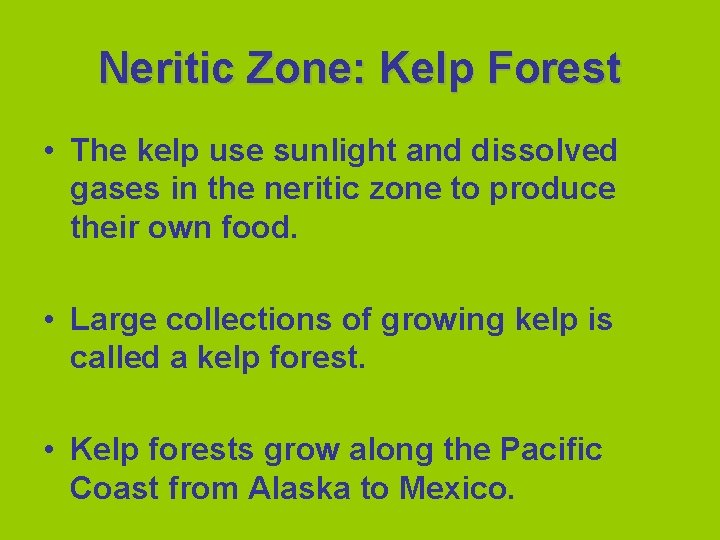 Neritic Zone: Kelp Forest

• The kelp use sunlight and dissolved gases in the neritic zone to produce their own food.

• Large collections of growing kelp is called a kelp forest.

• Kelp forests grow along the Pacific Coast from Alaska to Mexico.